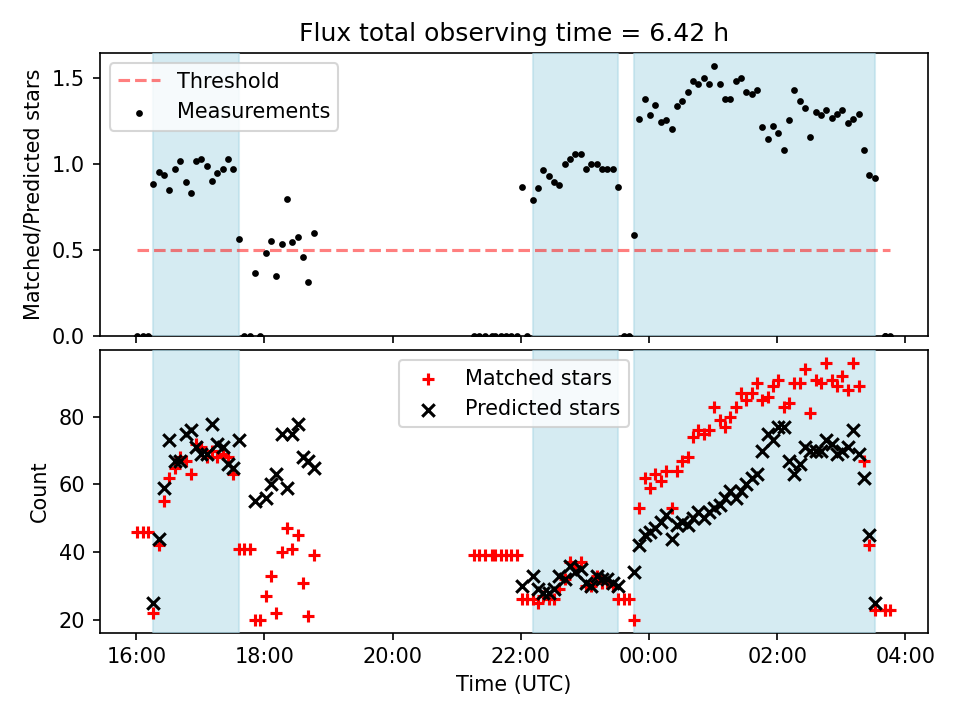 Flux total observing time = 6.42 h

Threshold
Measurements

Matched/Predicted stars

1.5
1.0
0.5
0.0

Matched stars
Predicted stars

Count

80
60
40
20

16:00
18:00
20:00
22:00
00:00
02:00
04:00

Time (UTC)